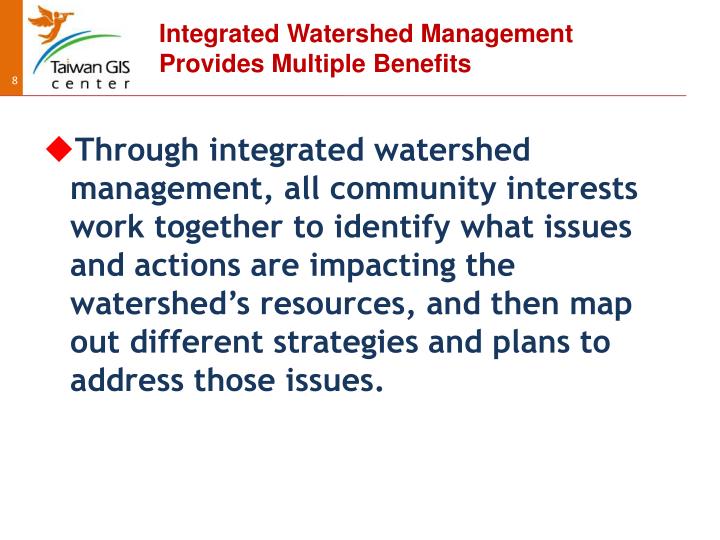 8

Taiwan GIS center

Integrated Watershed Management Provides Multiple Benefits

◆Through integrated watershed management, all community interests work together to identify what issues and actions are impacting the watershed’s resources, and then map out different strategies and plans to address those issues.